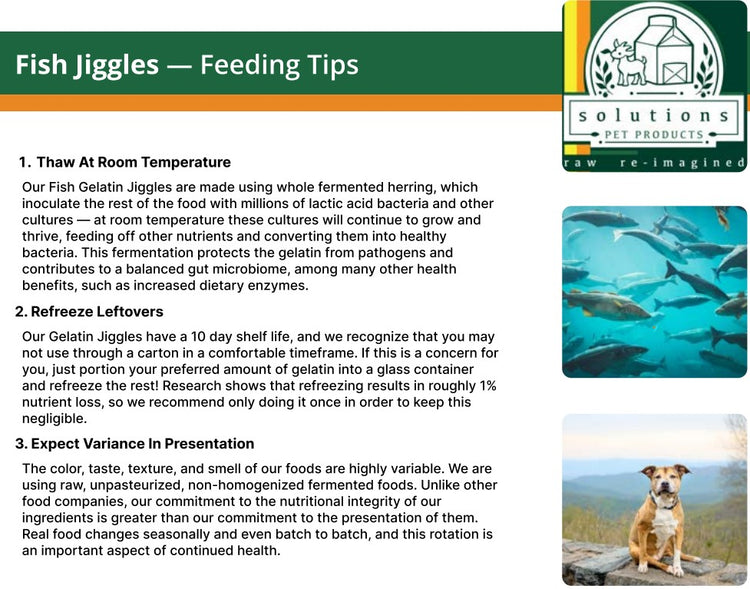 Fish Jiggles — Feeding Tips

solutions
PET PRODUCTS
raw re-imagined

1. Thaw At Room Temperature

Our Fish Gelatin Jiggles are made using whole fermented herring, which inoculate the rest of the food with millions of lactic acid bacteria and other cultures — at room temperature these cultures will continue to grow and thrive, feeding off other nutrients and converting them into healthy bacteria. This fermentation protects the gelatin from pathogens and contributes to a balanced gut microbiome, among many other health benefits, such as increased dietary enzymes.

2. Refreeze Leftovers

Our Gelatin Jiggles have a 10 day shelf life, and we recognize that you may not use through a carton in a comfortable timeframe. If this is a concern for you, just portion your preferred amount of gelatin into a glass container and refreeze the rest! Research shows that refreezing results in roughly 1% nutrient loss, so we recommend only doing it once in order to keep this negligible.

3. Expect Variance In Presentation

The color, taste, texture, and smell of our foods are highly variable. We are using raw, unpasteurized, non-homogenized fermented foods. Unlike other food companies, our commitment to the nutritional integrity of our ingredients is greater than our commitment to the presentation of them. Real food changes seasonally and even batch to batch, and this rotation is an important aspect of continued health.